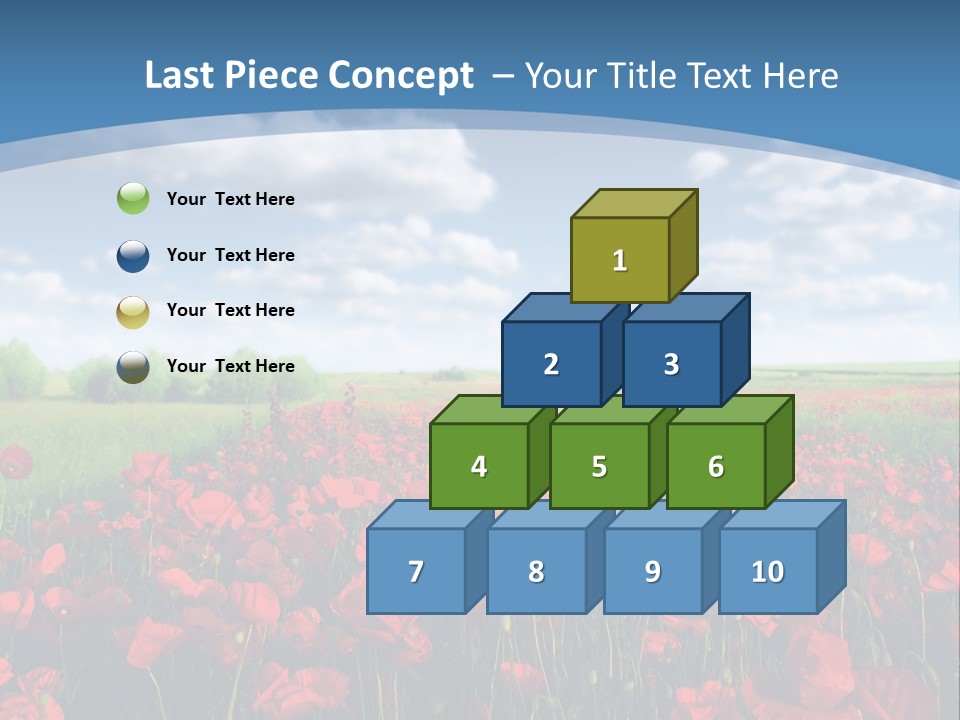 Last Piece Concept – Your Title Text Here

Your Text Here

Your Text Here

Your Text Here

Your Text Here

1

2 3

4 5 6

7 8 9 10